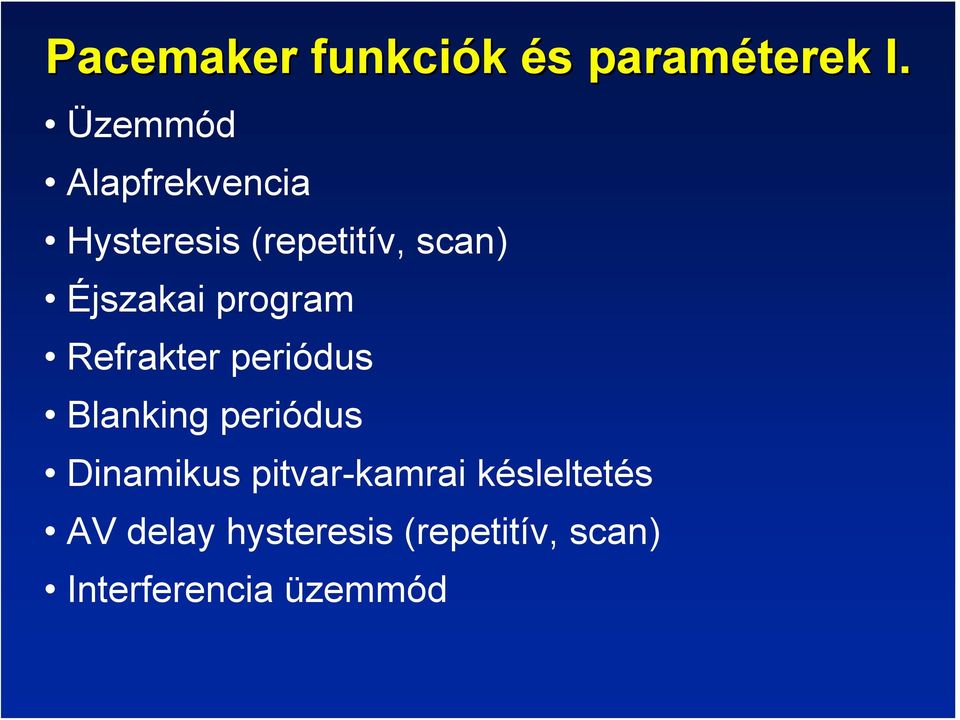 Pacemaker funkciók és paraméterek I.

• Üzemmód
• Alapfrekvencia
• Hysteresis (repetitív, scan)
• Éjszakai program
• Refrakter periódus
• Blanking periódus
• Dinamikus pitvar-kamrai késleltetés
• AV delay hysteresis (repetitív, scan)
• Interferencia üzemmód